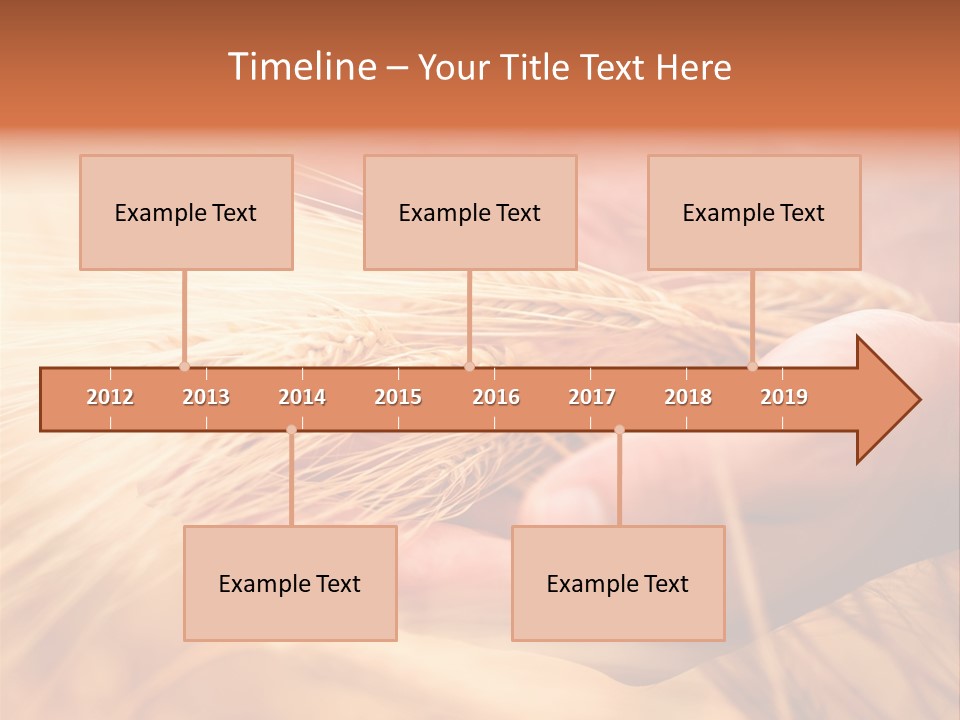 Timeline – Your Title Text Here

Example Text

Example Text

Example Text

2012 2013 2014 2015 2016 2017 2018 2019

Example Text

Example Text